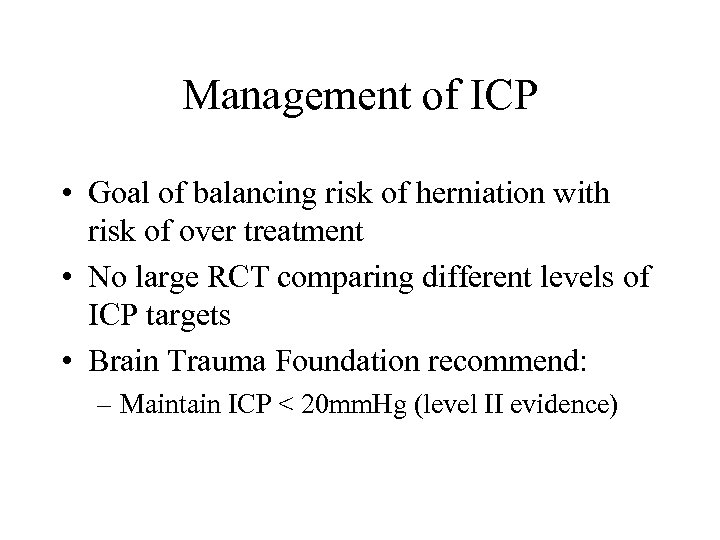 Management of ICP

• Goal of balancing risk of herniation with risk of over treatment
• No large RCT comparing different levels of ICP targets
• Brain Trauma Foundation recommend:
  – Maintain ICP < 20mmHg (level II evidence)